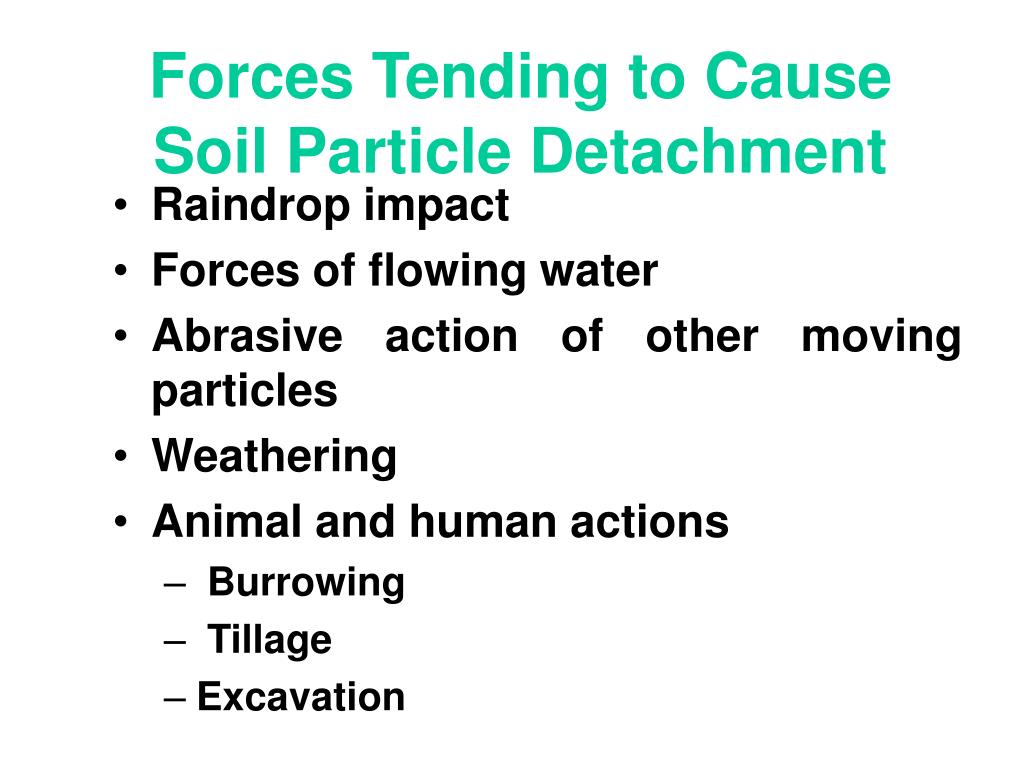 Forces Tending to Cause Soil Particle Detachment

• Raindrop impact
• Forces of flowing water
• Abrasive action of other moving particles
• Weathering
• Animal and human actions
– Burrowing
– Tillage
– Excavation